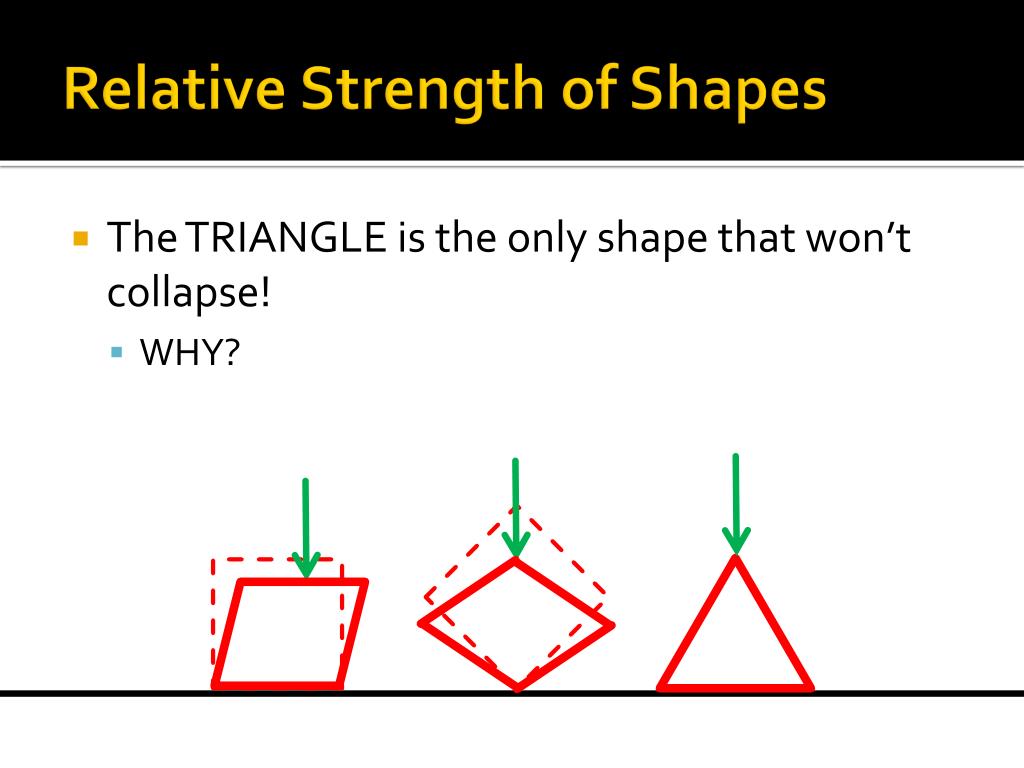 Relative Strength of Shapes

The TRIANGLE is the only shape that won't collapse!

WHY?